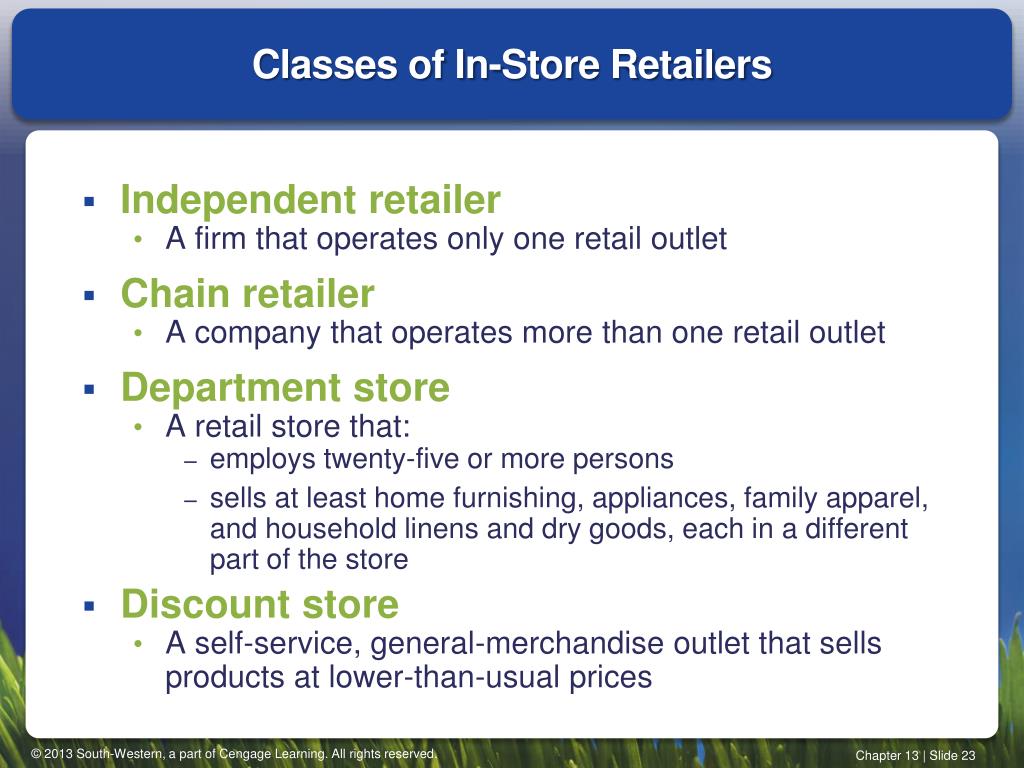 Classes of In-Store Retailers

▪ Independent retailer
• A firm that operates only one retail outlet

▪ Chain retailer
• A company that operates more than one retail outlet

▪ Department store
• A retail store that:
– employs twenty-five or more persons
– sells at least home furnishing, appliances, family apparel, and household linens and dry goods, each in a different part of the store

▪ Discount store
• A self-service, general-merchandise outlet that sells products at lower-than-usual prices

© 2013 South-Western, a part of Cengage Learning. All rights reserved.

Chapter 13 | Slide 23